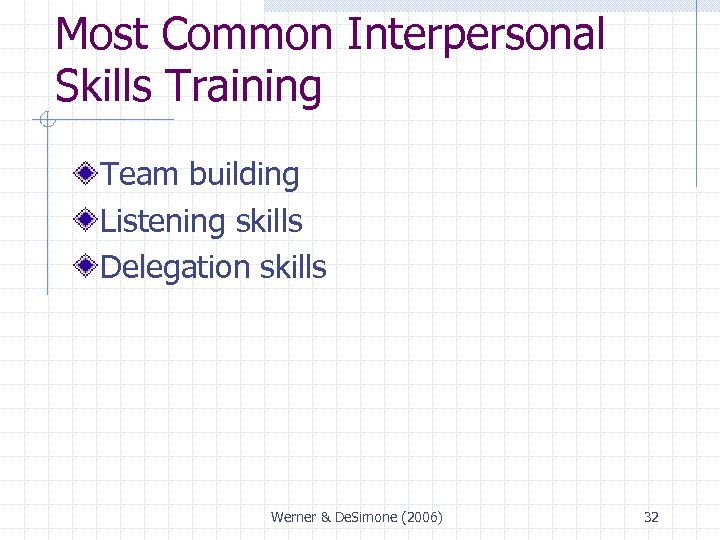 Most Common Interpersonal Skills Training

Team building
Listening skills
Delegation skills

Werner & DeSimone (2006)
32